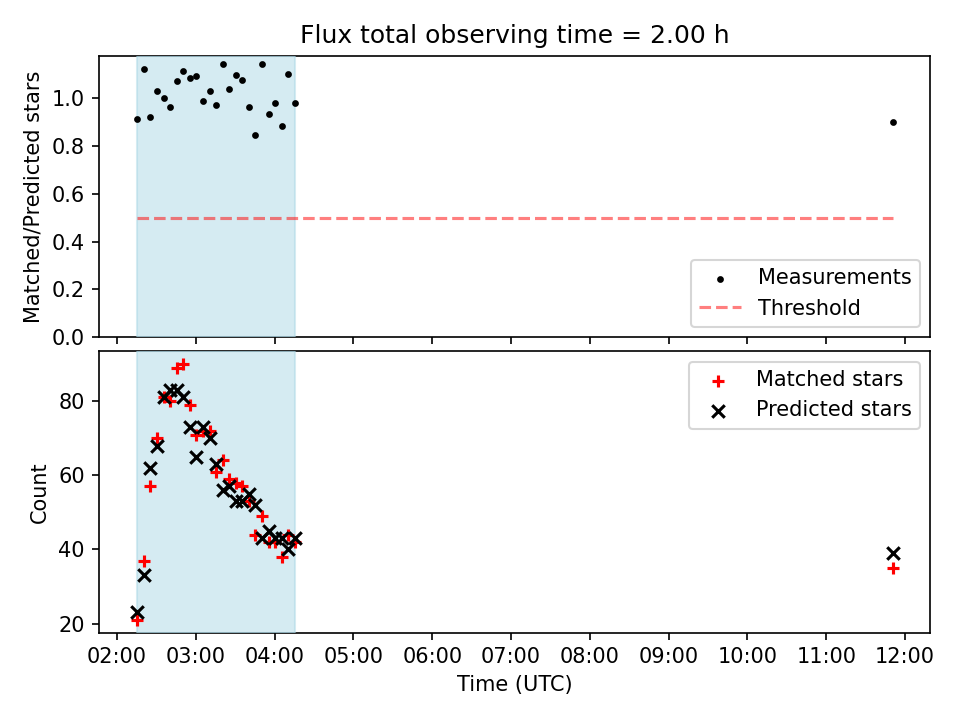 Flux total observing time = 2.00 h

Matched/Predicted stars

1.0
0.8
0.6
0.4
0.2
0.0

Measurements
Threshold

Count

80
60
40
20

Matched stars
Predicted stars

02:00 03:00 04:00 05:00 06:00 07:00 08:00 09:00 10:00 11:00 12:00

Time (UTC)